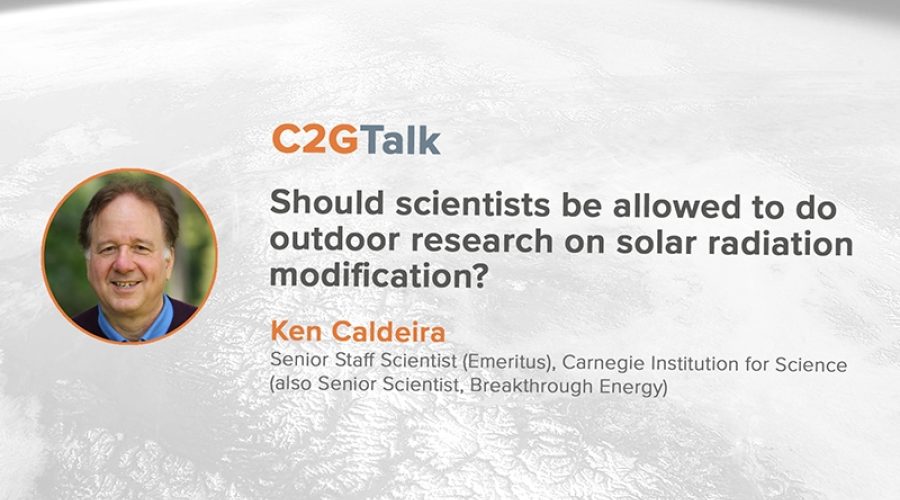 C2GTalk

Should scientists be allowed to do outdoor research on solar radiation modification?

Ken Caldeira

Senior Staff Scientist (Emeritus), Carnegie Institution for Science (also Senior Scientist, Breakthrough Energy)